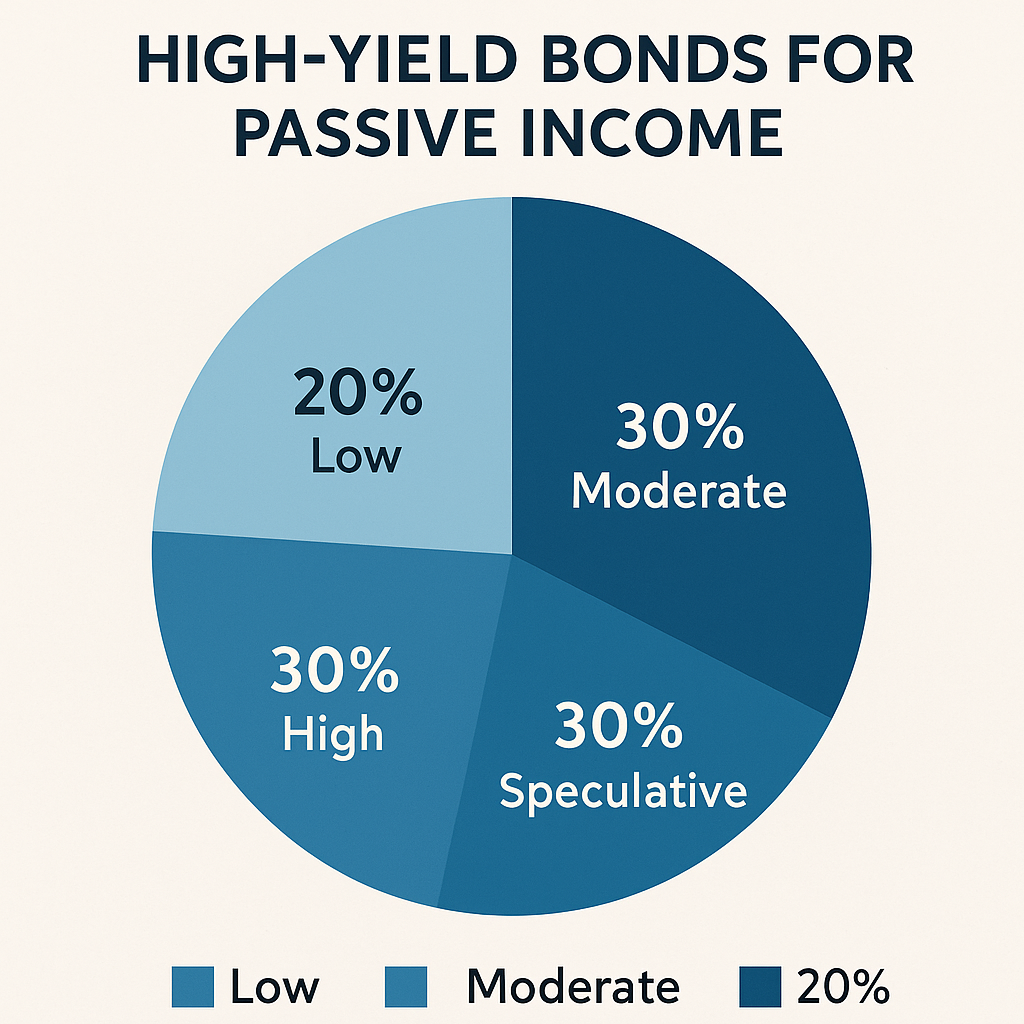 HIGH-YIELD BONDS FOR PASSIVE INCOME

20%
Low

30%
Moderate

30%
High

30%
Speculative

Low Moderate 20%